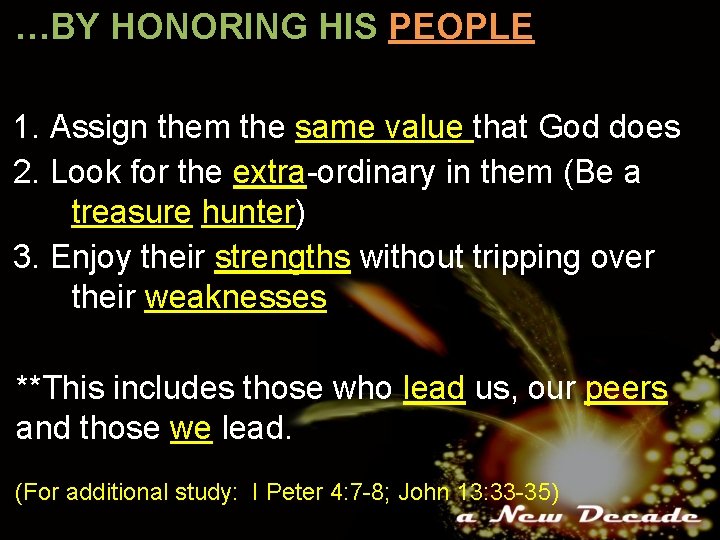 …BY HONORING HIS PEOPLE

1. Assign them the same value that God does
2. Look for the extra-ordinary in them (Be a treasure hunter)
3. Enjoy their strengths without tripping over their weaknesses

**This includes those who lead us, our peers and those we lead.

(For additional study: I Peter 4:7-8; John 13:33-35)

a New Decade